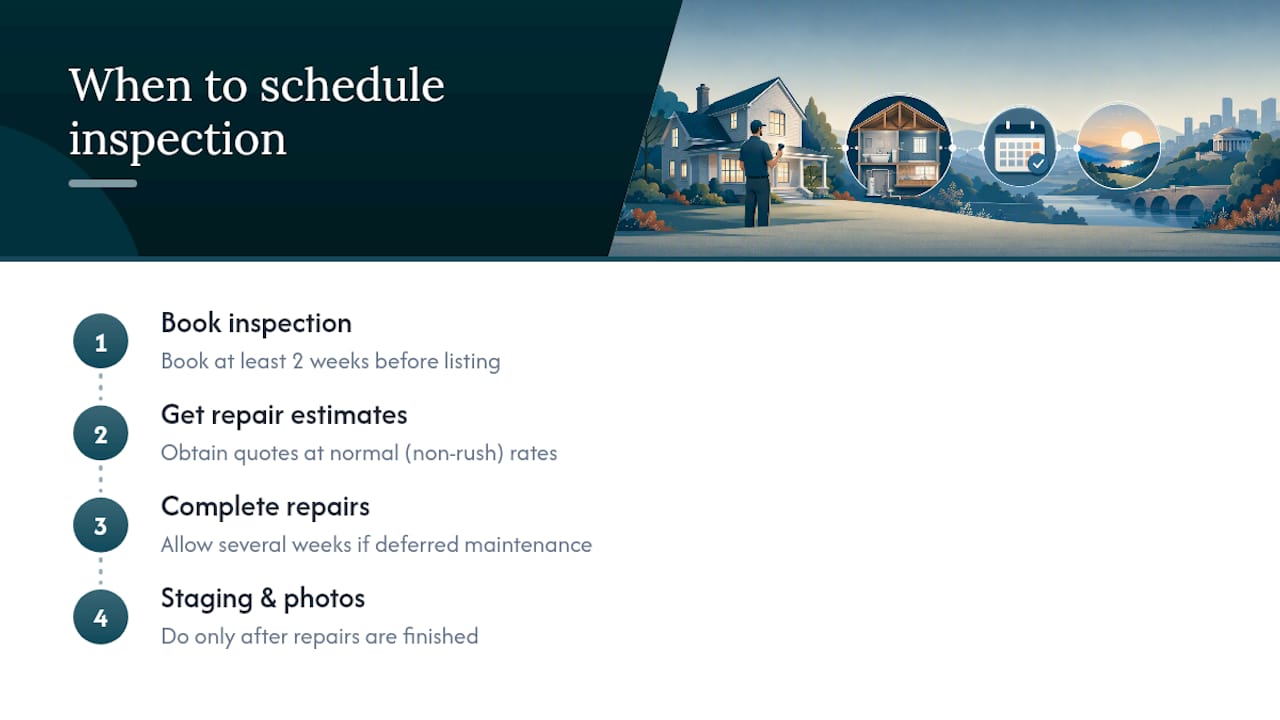 When to schedule inspection

1
Book inspection
Book at least 2 weeks before listing

2
Get repair estimates
Obtain quotes at normal (non-rush) rates

3
Complete repairs
Allow several weeks if deferred maintenance

4
Staging & photos
Do only after repairs are finished